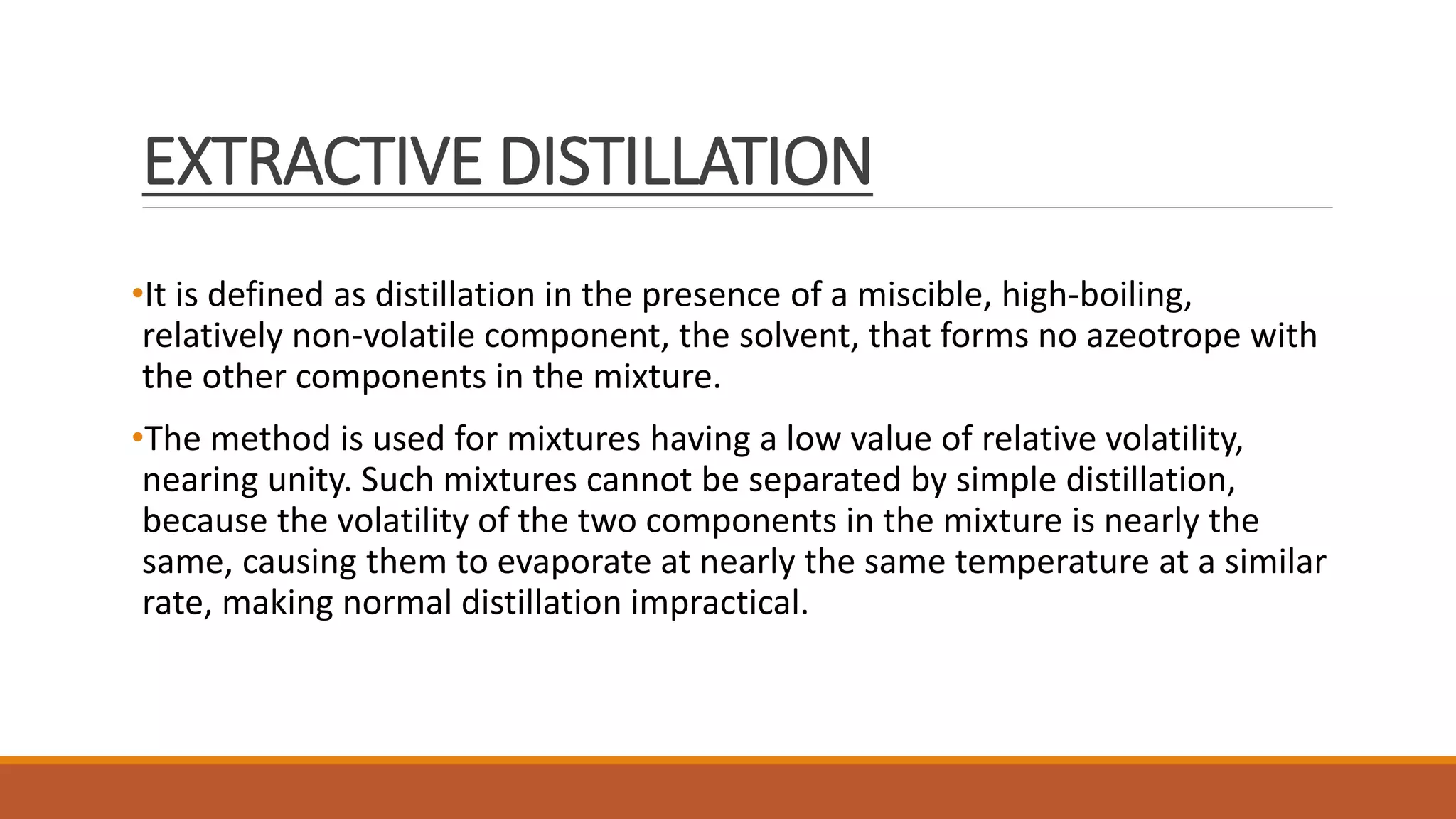 EXTRACTIVE DISTILLATION

•It is defined as distillation in the presence of a miscible, high-boiling, relatively non-volatile component, the solvent, that forms no azeotrope with the other components in the mixture.

•The method is used for mixtures having a low value of relative volatility, nearing unity. Such mixtures cannot be separated by simple distillation, because the volatility of the two components in the mixture is nearly the same, causing them to evaporate at nearly the same temperature at a similar rate, making normal distillation impractical.